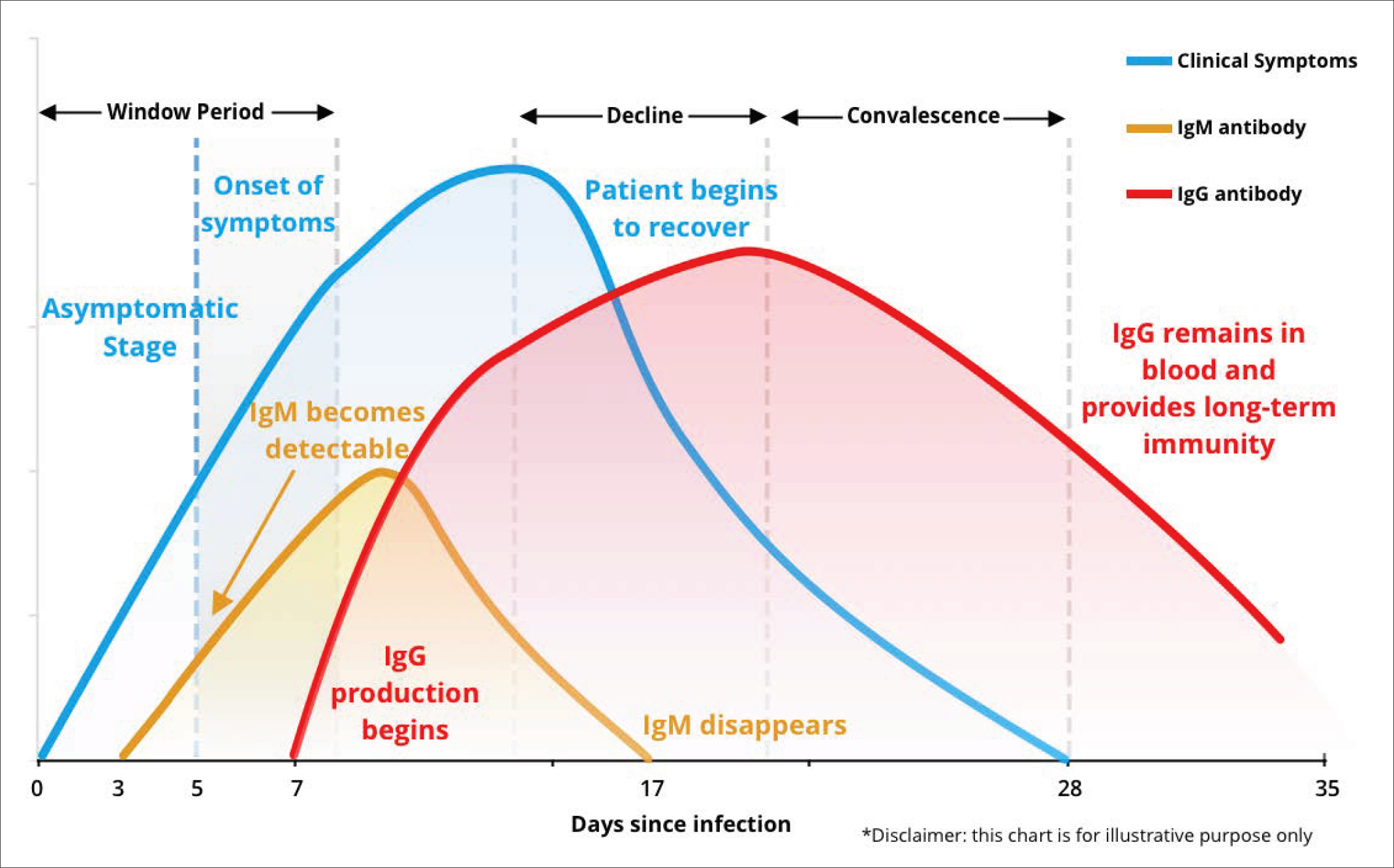 Clinical Symptoms

IgM antibody

IgG antibody

Window Period

Decline

Convalescence

Onset of symptoms

Patient begins to recover

Asymptomatic Stage

IgM becomes detectable

IgG remains in blood and provides long-term immunity

IgG production begins

IgM disappears

0
3
5
7
17
28
35

Days since infection

*Disclaimer: this chart is for illustrative purpose only